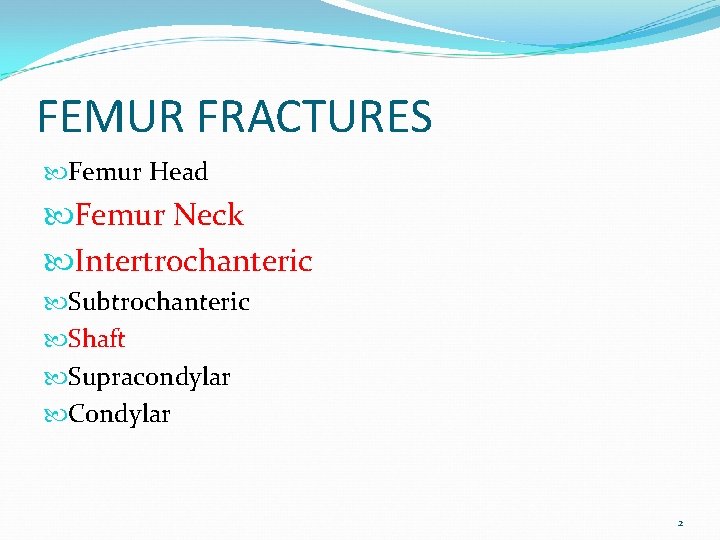 FEMUR FRACTURES

Femur Head

Femur Neck

Intertrochanteric

Subtrochanteric

Shaft

Supracondylar

Condylar

2